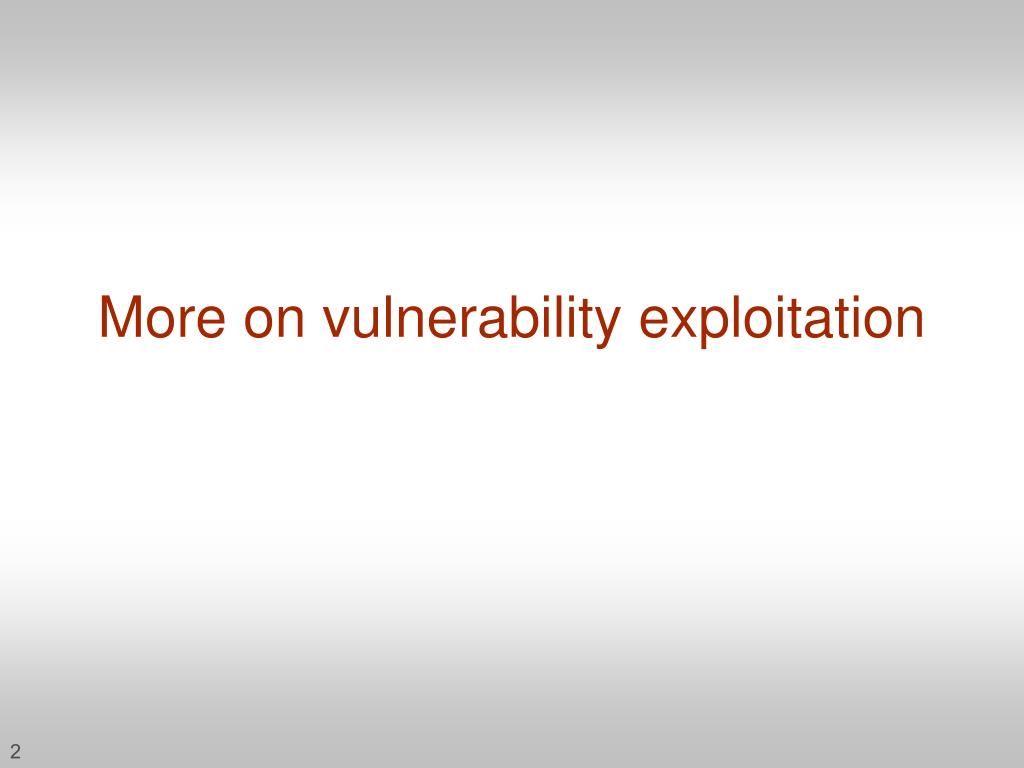 More on vulnerability exploitation

2